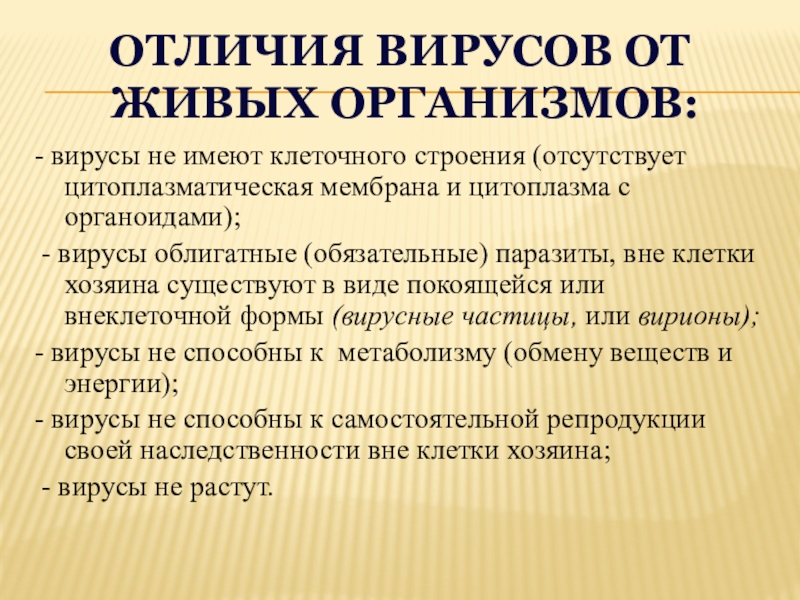 ОТЛИЧИЯ ВИРУСОВ ОТ ЖИВЫХ ОРГАНИЗМОВ:

- вирусы не имеют клеточного строения (отсутствует цитоплазматическая мембрана и цитоплазма с органоидами);

- вирусы облигатные (обязательные) паразиты, вне клетки хозяина существуют в виде покоящейся или внеклеточной формы (вирусные частицы, или вирионы);

- вирусы не способны к метаболизму (обмену веществ и энергии);

- вирусы не способны к самостоятельной репродукции своей наследственности вне клетки хозяина;

- вирусы не растут.